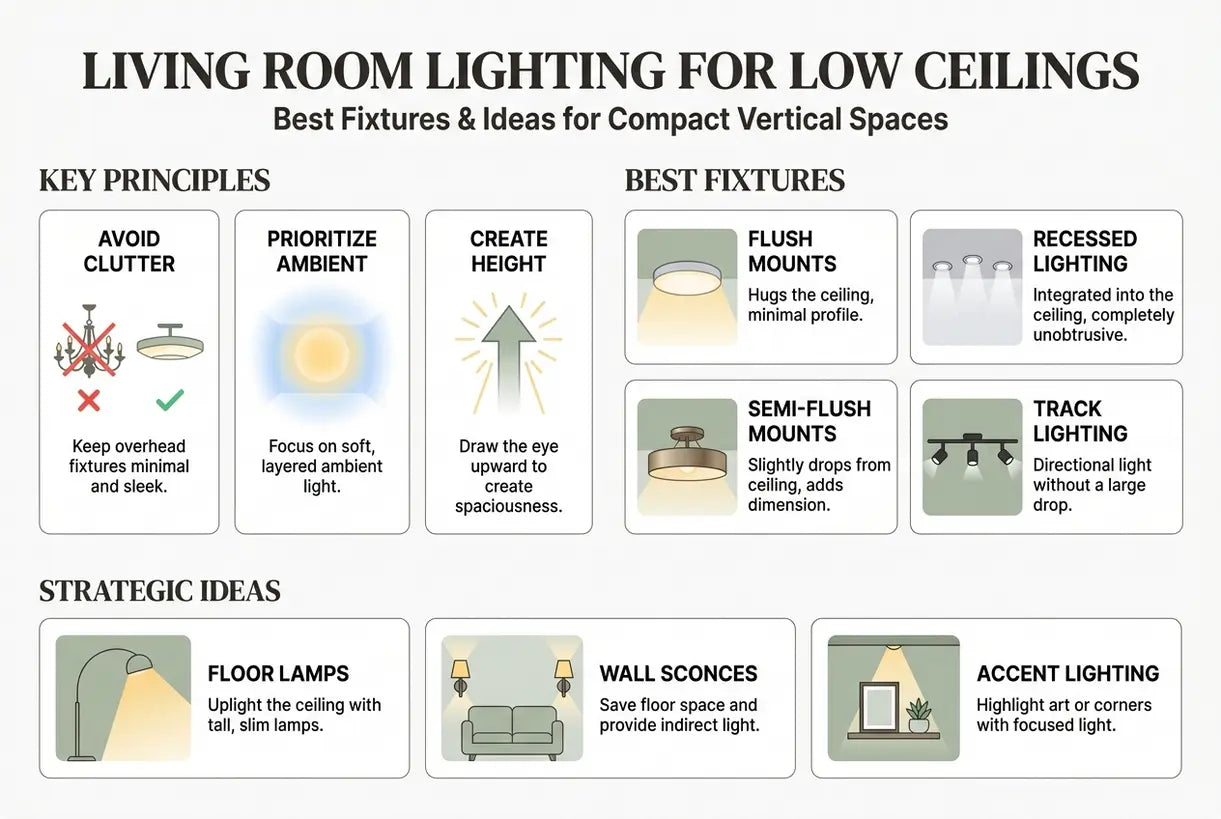 LIVING ROOM LIGHTING FOR LOW CEILINGS
Best Fixtures & Ideas for Compact Vertical Spaces

KEY PRINCIPLES

AVOID CLUTTER
Keep overhead fixtures minimal and sleek.

PRIORITIZE AMBIENT
Focus on soft, layered ambient light.

CREATE HEIGHT
Draw the eye upward to create spaciousness.

BEST FIXTURES

FLUSH MOUNTS
Hugs the ceiling, minimal profile.

RECESSED LIGHTING
Integrated into the ceiling, completely unobtrusive.

SEMI-FLUSH MOUNTS
Slightly drops from ceiling, adds dimension.

TRACK LIGHTING
Directional light without a large drop.

STRATEGIC IDEAS

FLOOR LAMPS
Uplight the ceiling with tall, slim lamps.

WALL SCONCES
Save floor space and provide indirect light.

ACCENT LIGHTING
Highlight art or corners with focused light.